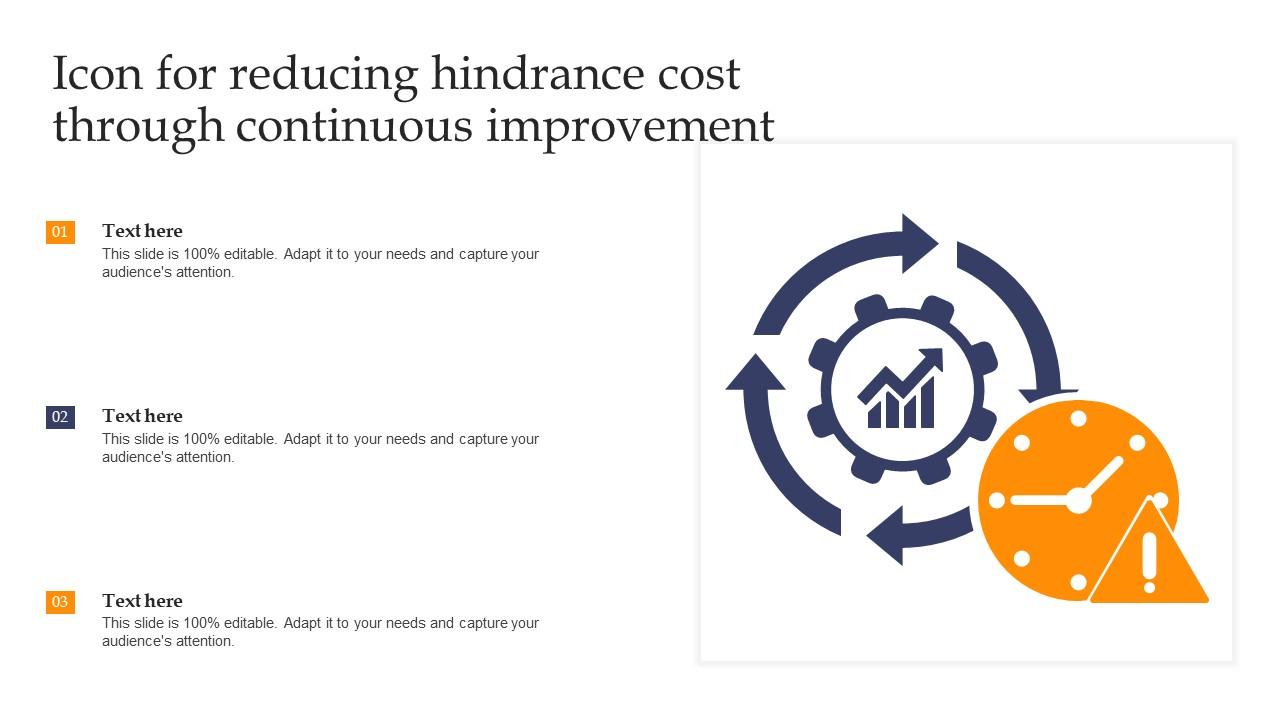 Icon for reducing hindrance cost through continuous improvement

01
Text here
This slide is 100% editable. Adapt it to your needs and capture your audience's attention.

02
Text here
This slide is 100% editable. Adapt it to your needs and capture your audience's attention.

03
Text here
This slide is 100% editable. Adapt it to your needs and capture your audience's attention.